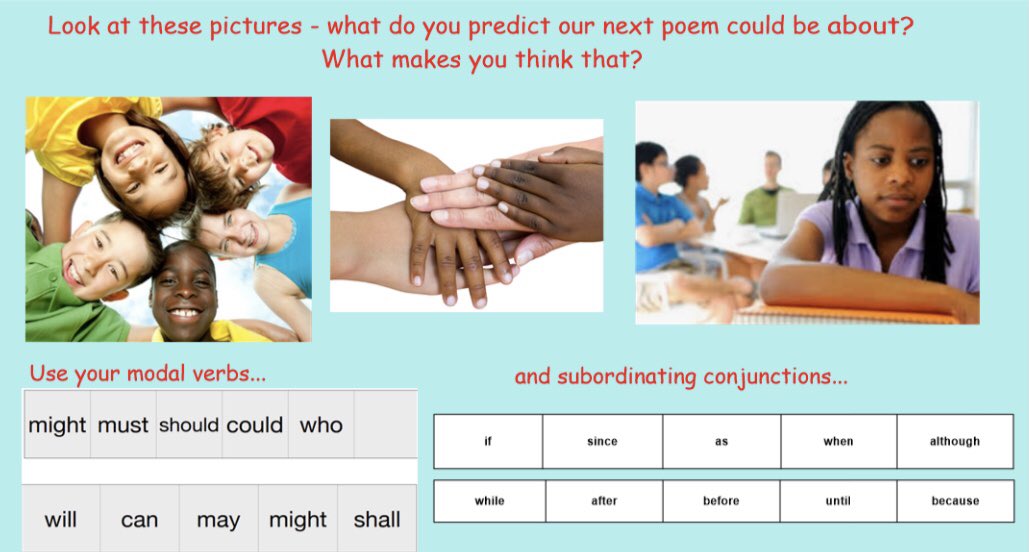 Look at these pictures - what do you predict our next poem could be about?
What makes you think that?

Use your modal verbs...

| might | must | should | could | who |  |
|---|---|---|---|---|---|

| will | can | may | might | shall |
|---|---|---|---|---|

and subordinating conjunctions...

| if | since | as | when | although |
|---|---|---|---|---|

| while | after | before | until | because |
|---|---|---|---|---|